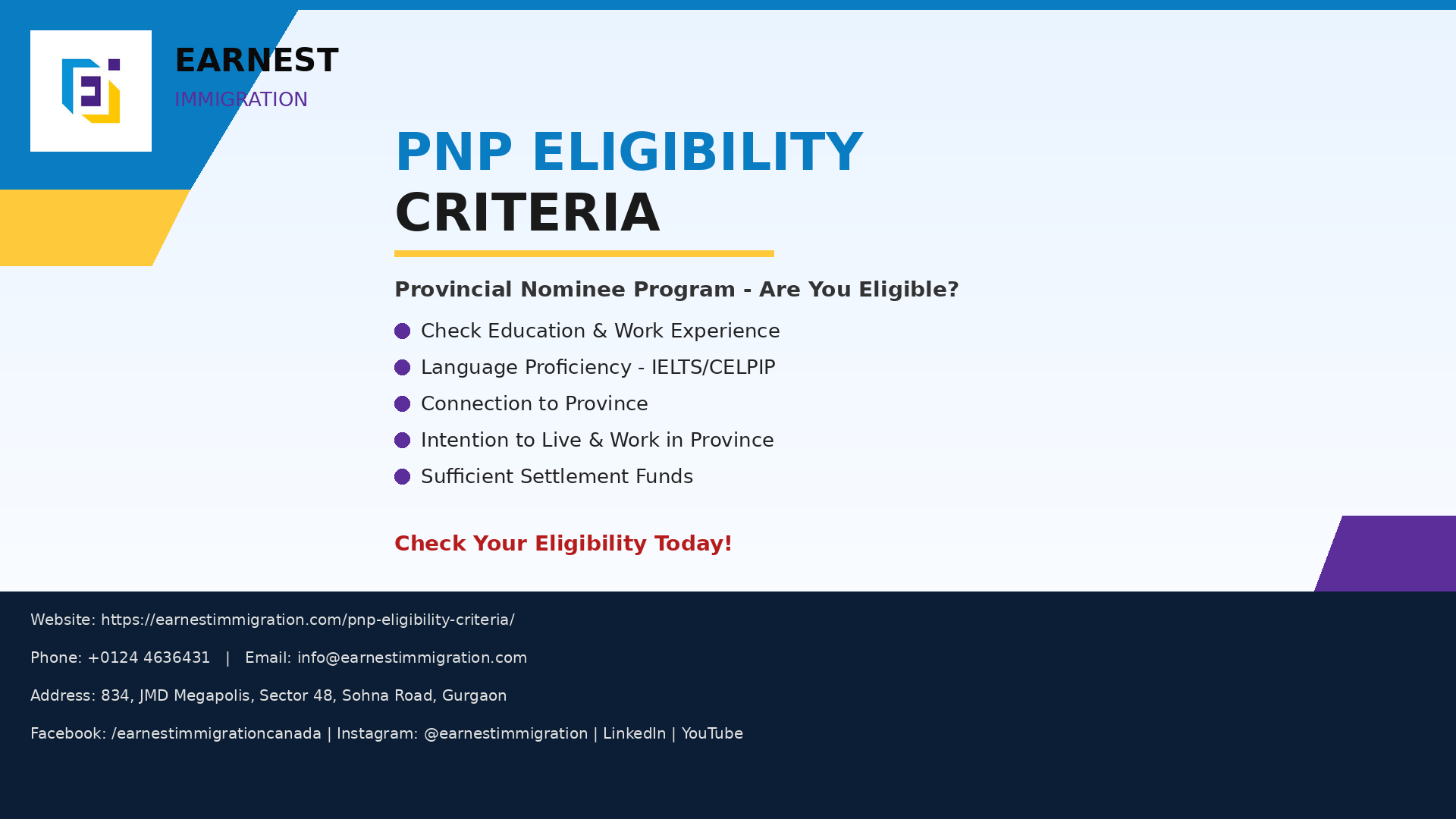 EARNEST
IMMIGRATION

PNP ELIGIBILITY
CRITERIA

Provincial Nominee Program - Are You Eligible?

Check Education & Work Experience
Language Proficiency - IELTS/CELPIP
Connection to Province
Intention to Live & Work in Province
Sufficient Settlement Funds

Check Your Eligibility Today!

Website: https://earnestimmigration.com/pnp-eligibility-criteria/

Phone: +0124 4636431 | Email: info@earnestimmigration.com

Address: 834, JMD Megapolis, Sector 48, Sohna Road, Gurgaon

Facebook: /earnestimmigrationcanada | Instagram: @earnestimmigration | LinkedIn | YouTube